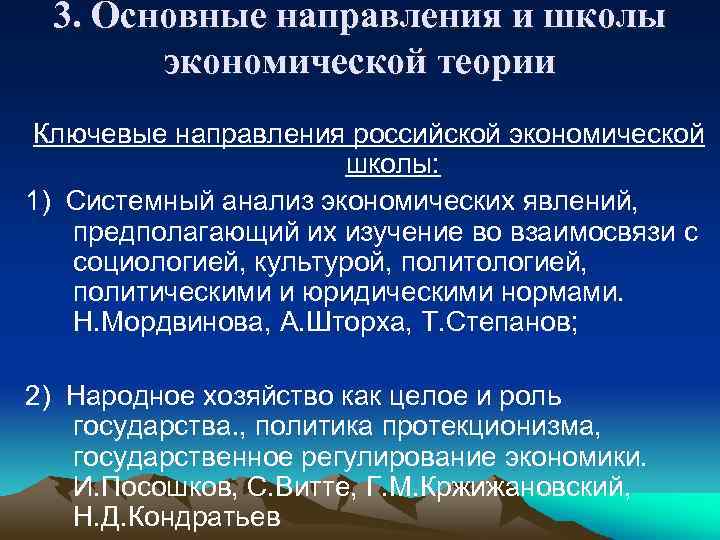 3. Основные направления и школы экономической теории

Ключевые направления российской экономической школы:

1) Системный анализ экономических явлений, предполагающий их изучение во взаимосвязи с социологией, культурой, политологией, политическими и юридическими нормами. Н.Мордвинова, А.Шторха, Т.Степанов;

2) Народное хозяйство как целое и роль государства., политика протекционизма, государственное регулирование экономики. И.Посошков, С.Витте, Г.М.Кржижановский, Н.Д.Кондратьев